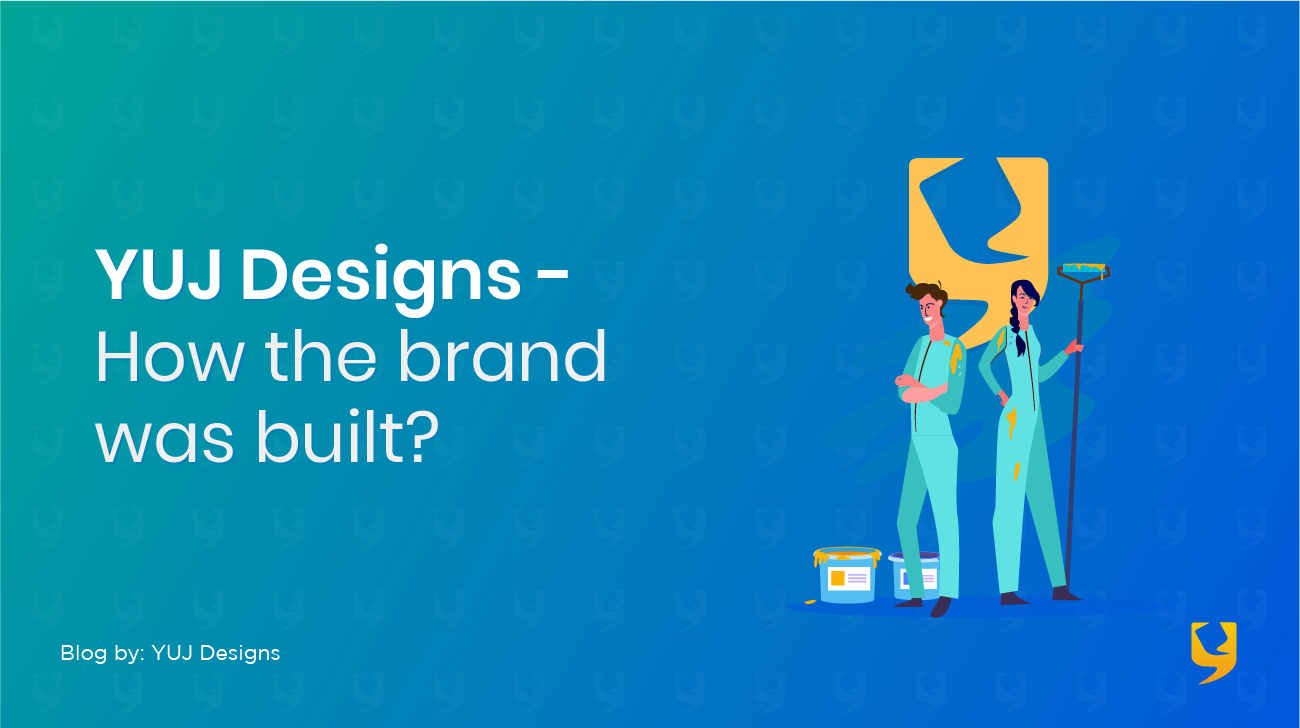 YUJ Designs - How the brand was built?

Blog by: YUJ Designs